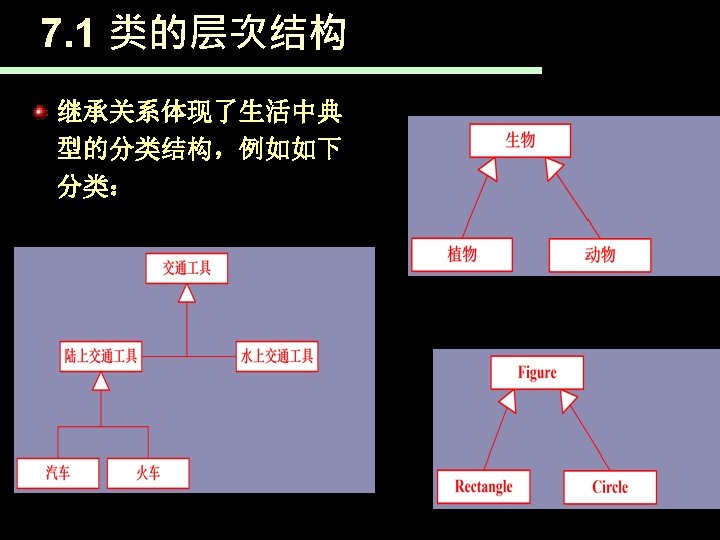 7.1 类的层次结构

继承关系体现了生活中典型的分类结构，例如如下分类：

生物

植物

动物

交通工具

陆上交通工具

水上交通工具

汽车

火车

Figure

Rectangle

Circle